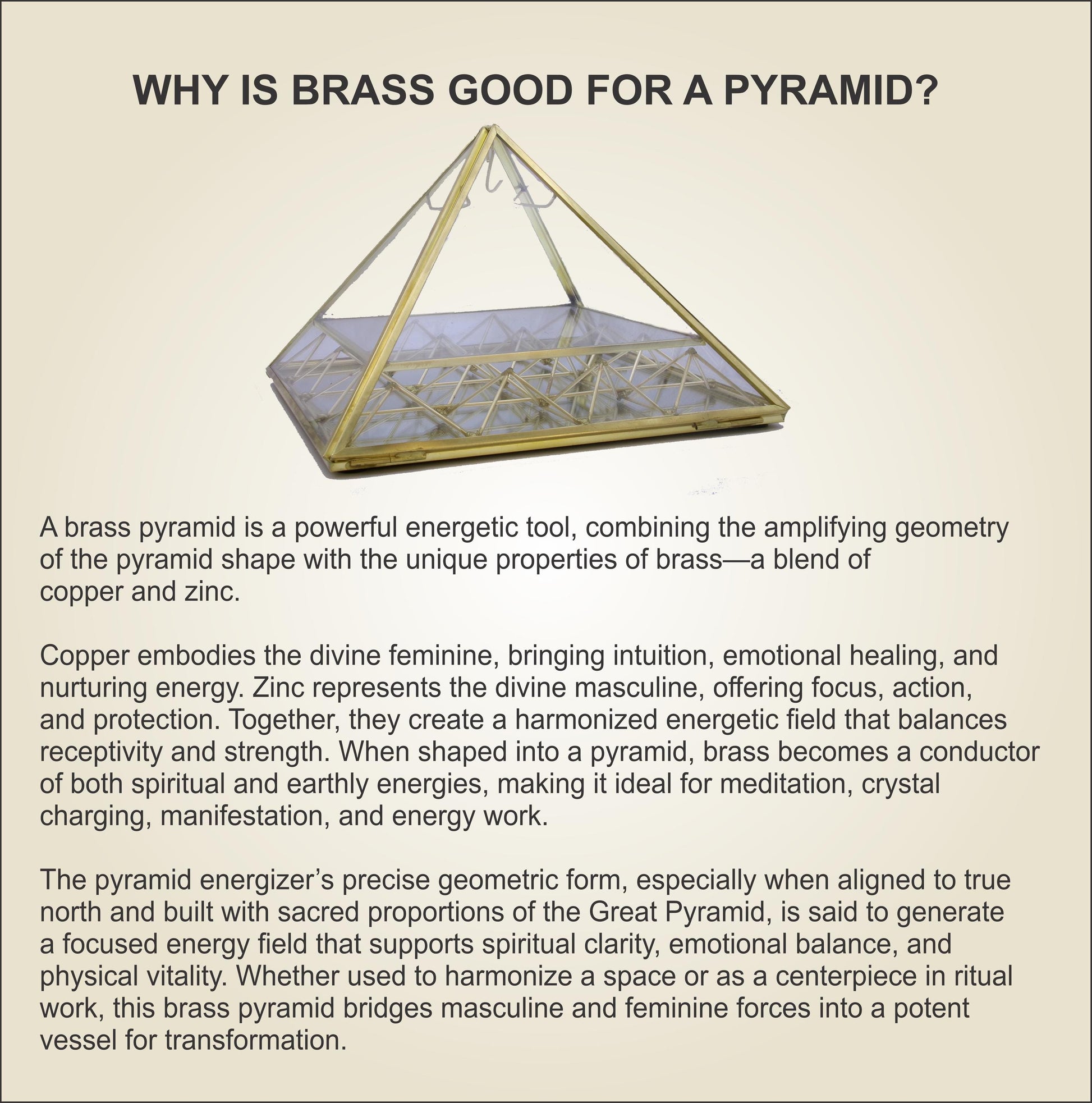 WHY IS BRASS GOOD FOR A PYRAMID?

A brass pyramid is a powerful energetic tool, combining the amplifying geometry of the pyramid shape with the unique properties of brass—a blend of copper and zinc.

Copper embodies the divine feminine, bringing intuition, emotional healing, and nurturing energy. Zinc represents the divine masculine, offering focus, action, and protection. Together, they create a harmonized energetic field that balances receptivity and strength. When shaped into a pyramid, brass becomes a conductor of both spiritual and earthly energies, making it ideal for meditation, crystal charging, manifestation, and energy work.

The pyramid energizer's precise geometric form, especially when aligned to true north and built with sacred proportions of the Great Pyramid, is said to generate a focused energy field that supports spiritual clarity, emotional balance, and physical vitality. Whether used to harmonize a space or as a centerpiece in ritual work, this brass pyramid bridges masculine and feminine forces into a potent vessel for transformation.